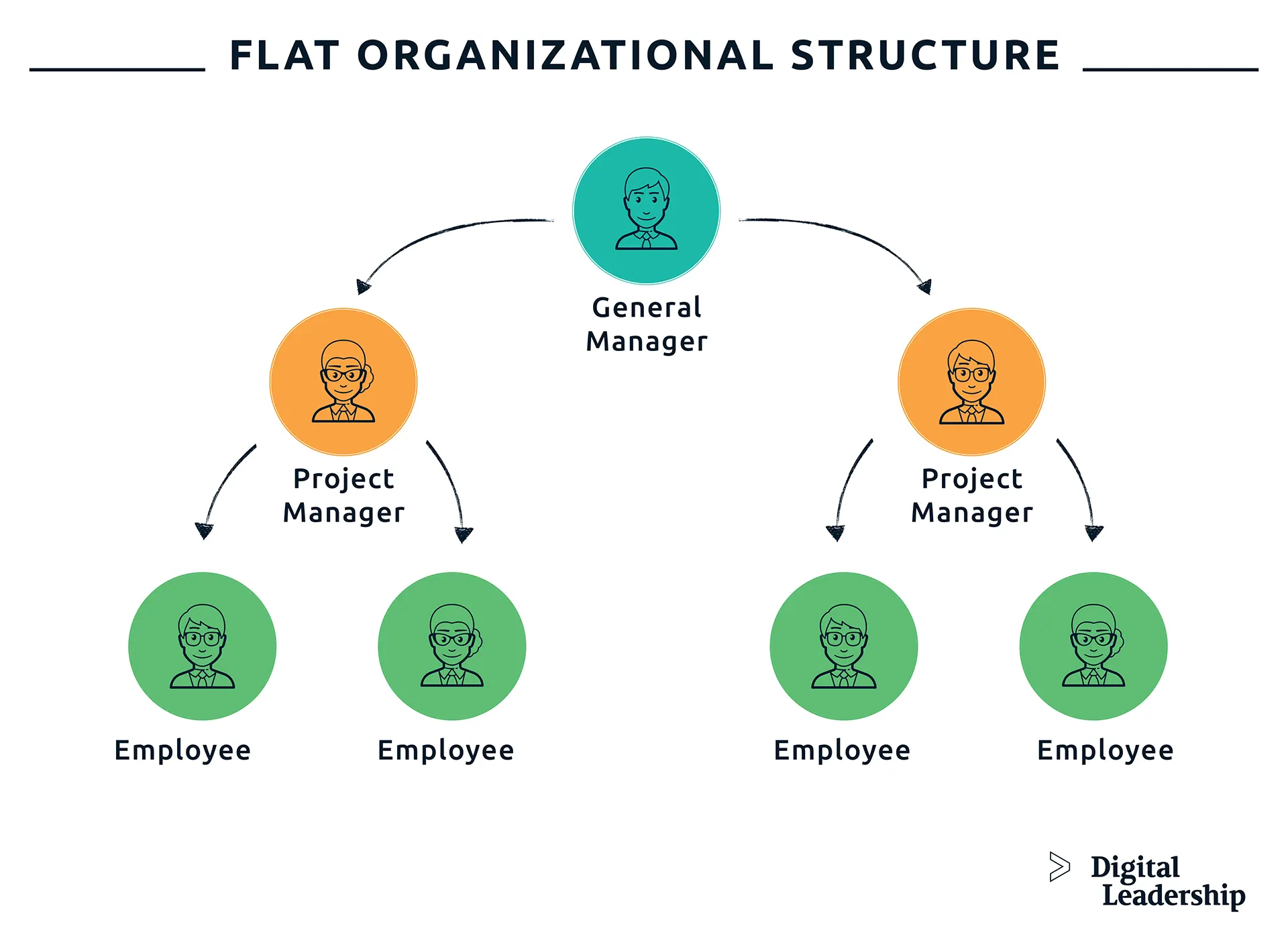 FLAT ORGANIZATIONAL STRUCTURE

General Manager

Project Manager

Project Manager

Employee

Employee

Employee

Employee

Digital Leadership